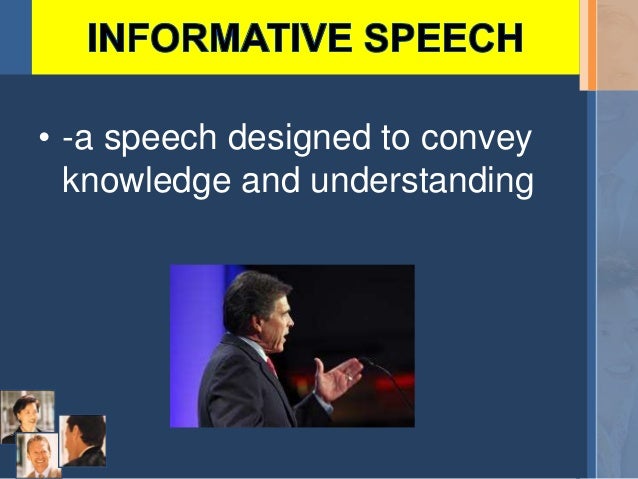 INFORMATIVE SPEECH

• -a speech designed to convey knowledge and understanding